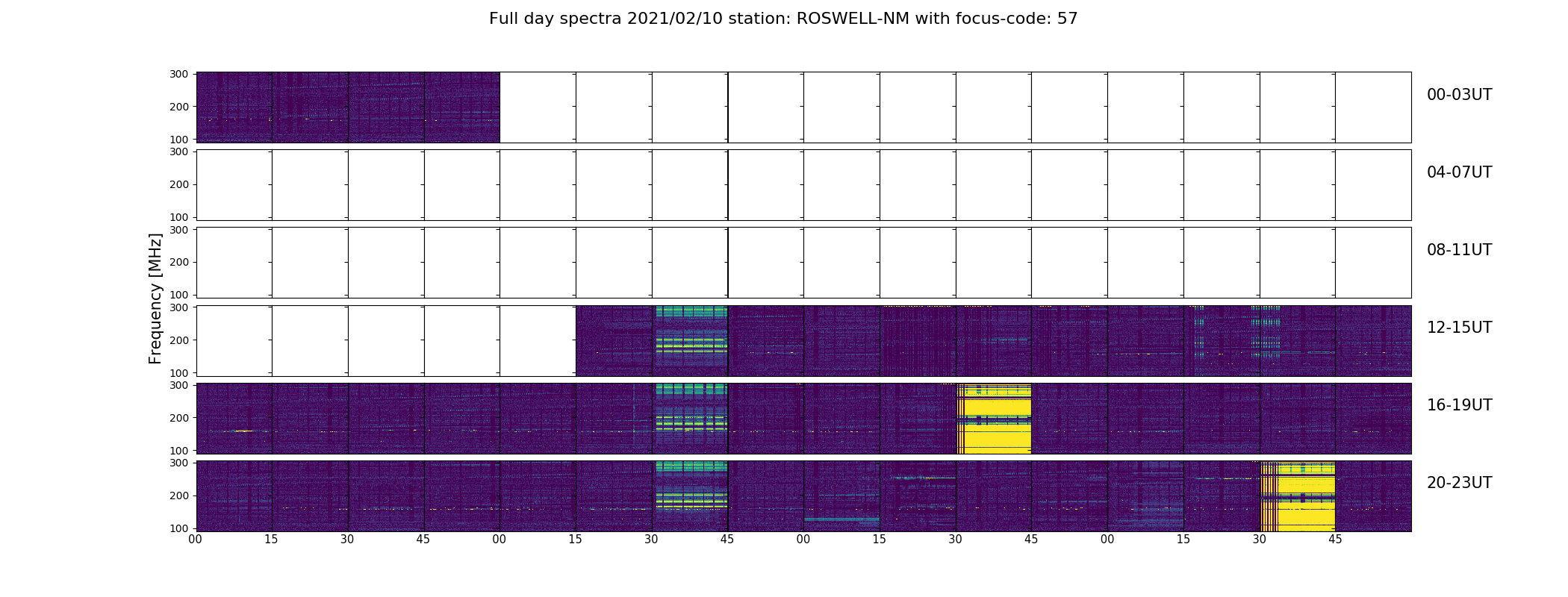 Full day spectra 2021/02/10 station: ROSWELL-NM with focus-code: 57

Frequency [MHz]

300
200
100
00-03UT

300
200
100
04-07UT

300
200
100
08-11UT

300
200
100
12-15UT

300
200
100
16-19UT

300
200
100
20-23UT

00 15 30 45 00 15 30 45 00 15 30 45 00 15 30 45